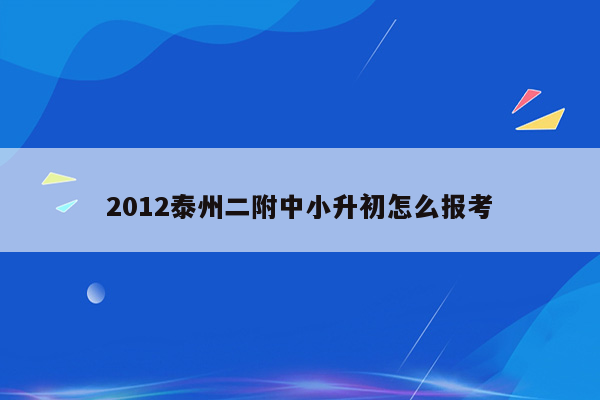 2012泰州二附中小升初怎么报考